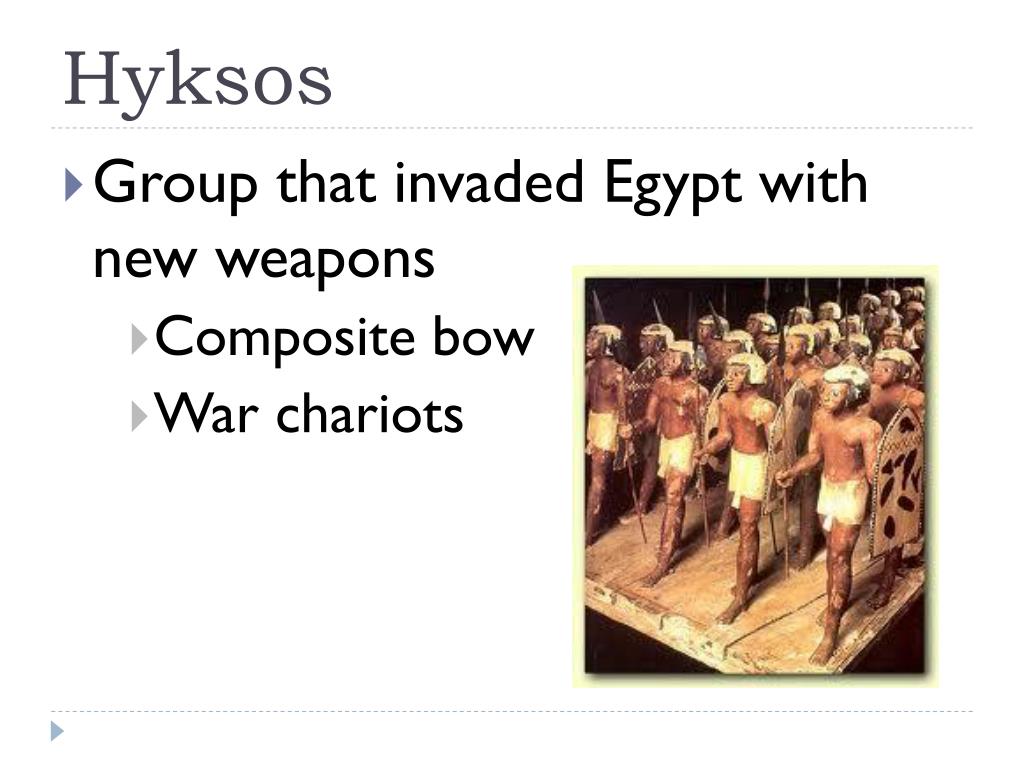 Hyksos

Group that invaded Egypt with new weapons

Composite bow

War chariots